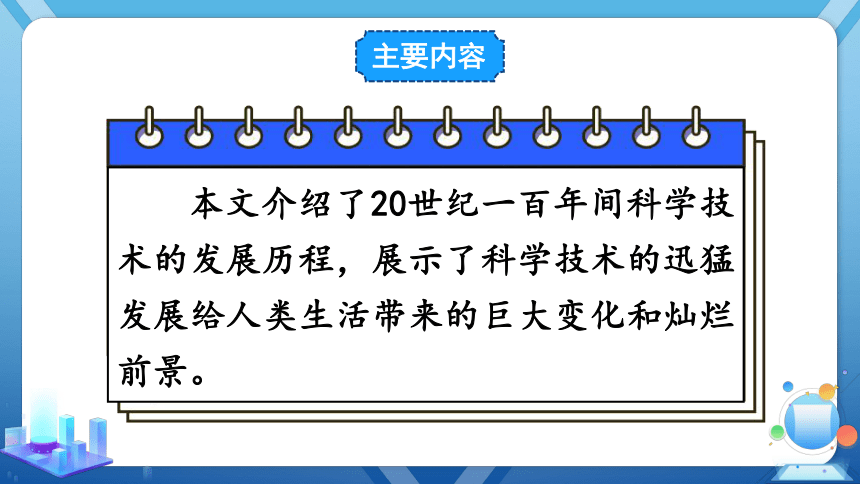 主要内容

本文介绍了20世纪一百年间科学技术的发展历程，展示了科学技术的迅猛发展给人类生活带来的巨大变化和灿烂前景。